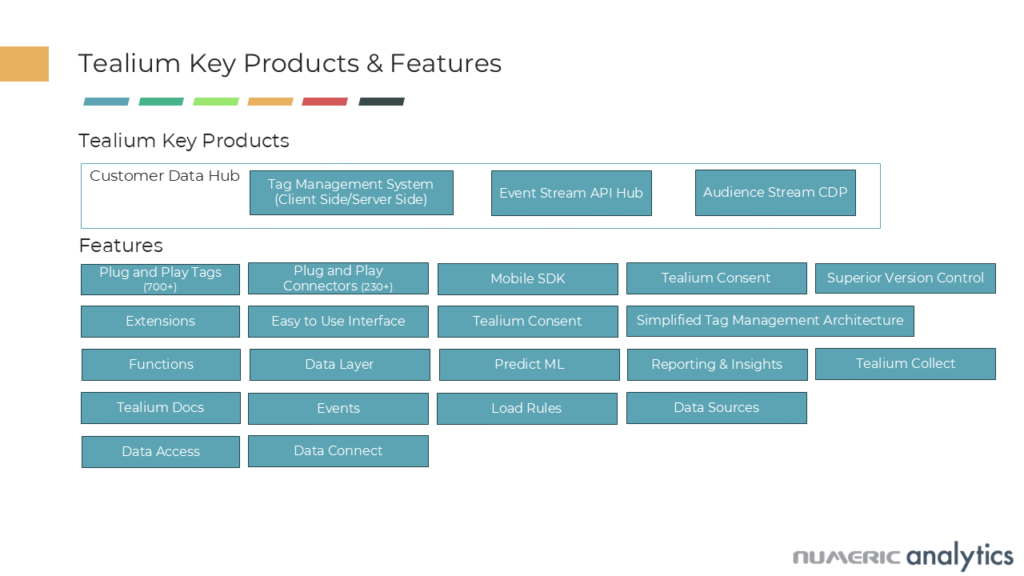 Tealium Key Products & Features

Tealium Key Products

Customer Data Hub

Tag Management System (Client Side/Server Side)

Event Stream API Hub

Audience Stream CDP

Features

Plug and Play Tags (700+)

Plug and Play Connectors (230+)

Mobile SDK

Tealium Consent

Superior Version Control

Extensions

Easy to Use Interface

Tealium Consent

Simplified Tag Management Architecture

Functions

Data Layer

Predict ML

Reporting & Insights

Tealium Collect

Tealium Docs

Events

Load Rules

Data Sources

Data Access

Data Connect

NUMERIC analytics